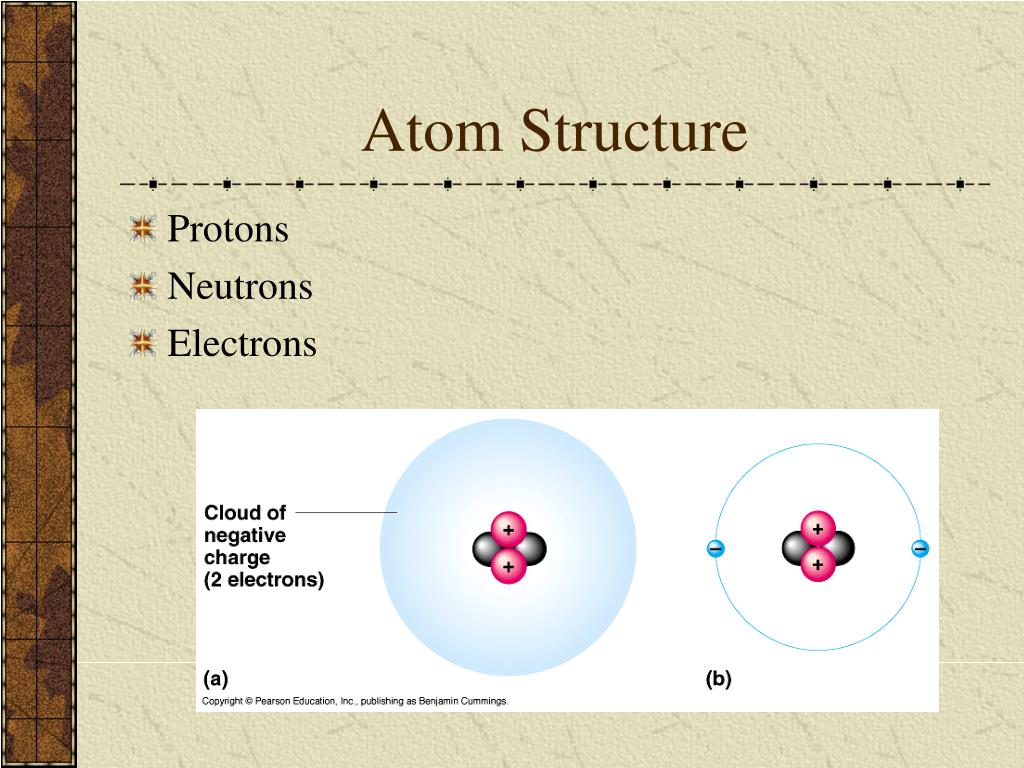 Atom Structure

Protons
Neutrons
Electrons

Cloud of negative charge (2 electrons)

+
+

−
+
+
−

(a)

(b)

Copyright © Pearson Education, Inc., publishing as Benjamin Cummings.